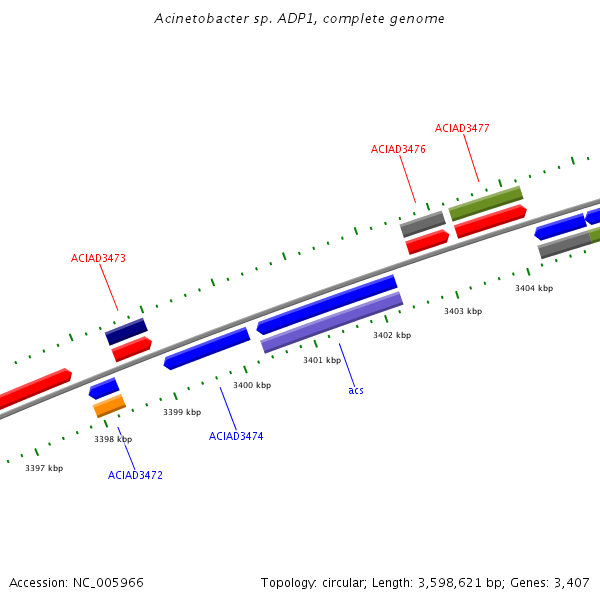 Acinetobacter sp. ADP1, complete genome

ACIAD3477

ACIAD3476

ACIAD3473

3404 kbp

3403 kbp

3402 kbp

3401 kbp

3400 kbp

acs

3399 kbp

ACIAD3474

3398 kbp

3397 kbp

ACIAD3472

Accession: NC_005966

Topology: circular; Length: 3,598,621 bp; Genes: 3,407